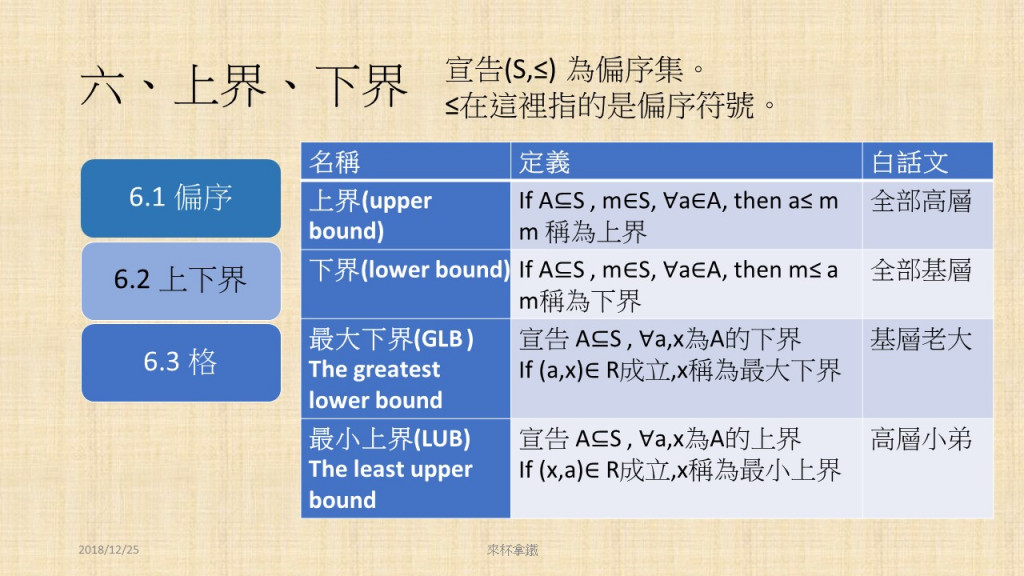 六、上界、下界

宣告(S,≤) 為偏序集。
≤在這裡指的是偏序符號。

6.1 偏序

6.2 上下界

6.3 格

| 名稱 | 定義 | 白話文 |
|---|---|---|
| 上界(upper bound) | If A⊆S , m∈S, ∀a∈A, then a≤ m m 稱為上界 | 全部高層 |
| 下界(lower bound) | If A⊆S , m∈S, ∀a∈A, then m≤ a m稱為下界 | 全部基層 |
| 最大下界(GLB ) The greatest lower bound | 宣告 A⊆S , ∀a,x為A的下界 If (a,x)∈ R成立,x稱為最大下界 | 基層老大 |
| 最小上界(LUB) The least upper bound | 宣告 A⊆S , ∀a,x為A的上界 If (x,a)∈ R成立,x稱為最小上界 | 高層小弟 |

2018/12/25

來杯拿鐵